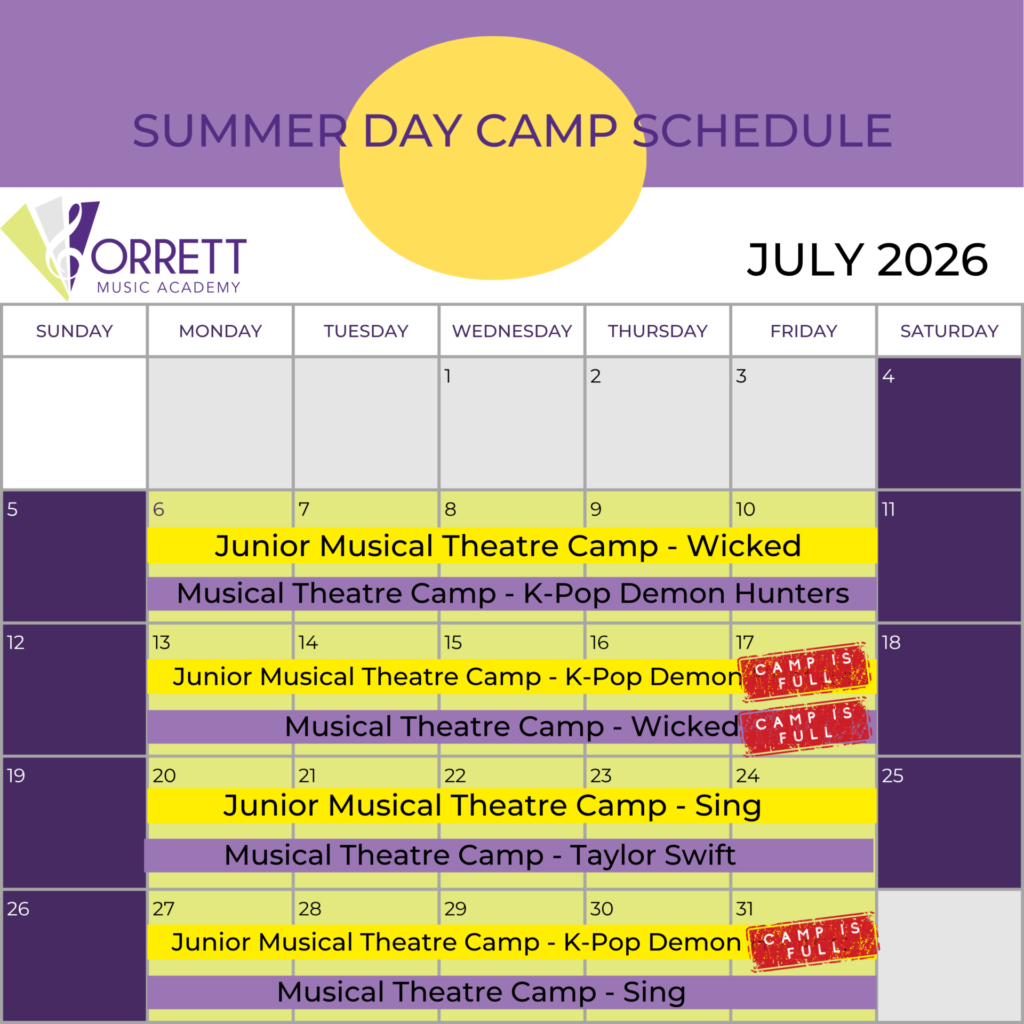 SUMMER DAY CAMP SCHEDULE

ORRETT
MUSIC ACADEMY

JULY 2026

| SUNDAY | MONDAY | TUESDAY | WEDNESDAY | THURSDAY | FRIDAY | SATURDAY |
|---|---|---|---|---|---|---|
| | | | 1 | 2 | 3 | 4 |
| 5 | 6 | 7 | 8 | 9 | 10 | 11 |
| 12 | 13 | 14 | 15 | 16 | 17 | 18 |
| 19 | 20 | 21 | 22 | 23 | 24 | 25 |
| 26 | 27 | 28 | 29 | 30 | 31 | |

Junior Musical Theatre Camp - Wicked
Musical Theatre Camp - K-Pop Demon Hunters

Junior Musical Theatre Camp - K-Pop Demon CAMP IS FULL
Musical Theatre Camp - Wicked CAMP IS FULL

Junior Musical Theatre Camp - Sing
Musical Theatre Camp - Taylor Swift

Junior Musical Theatre Camp - K-Pop Demon CAMP IS FULL
Musical Theatre Camp - Sing